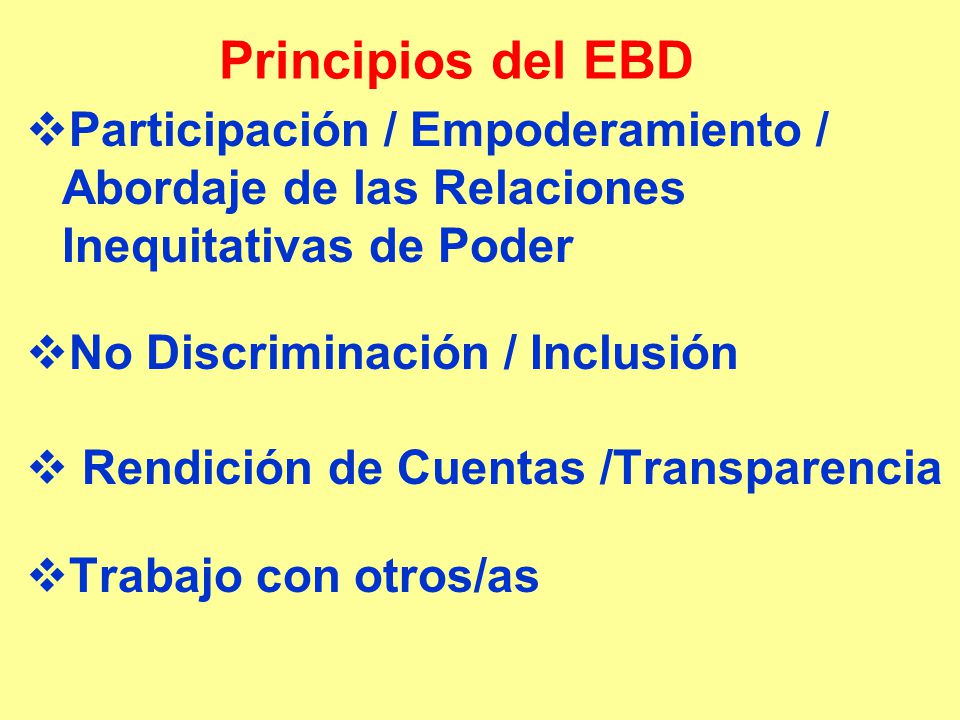 Principios del EBD

❖Participación / Empoderamiento / Abordaje de las Relaciones Inequitativas de Poder

❖No Discriminación / Inclusión

❖ Rendición de Cuentas /Transparencia

❖Trabajo con otros/as